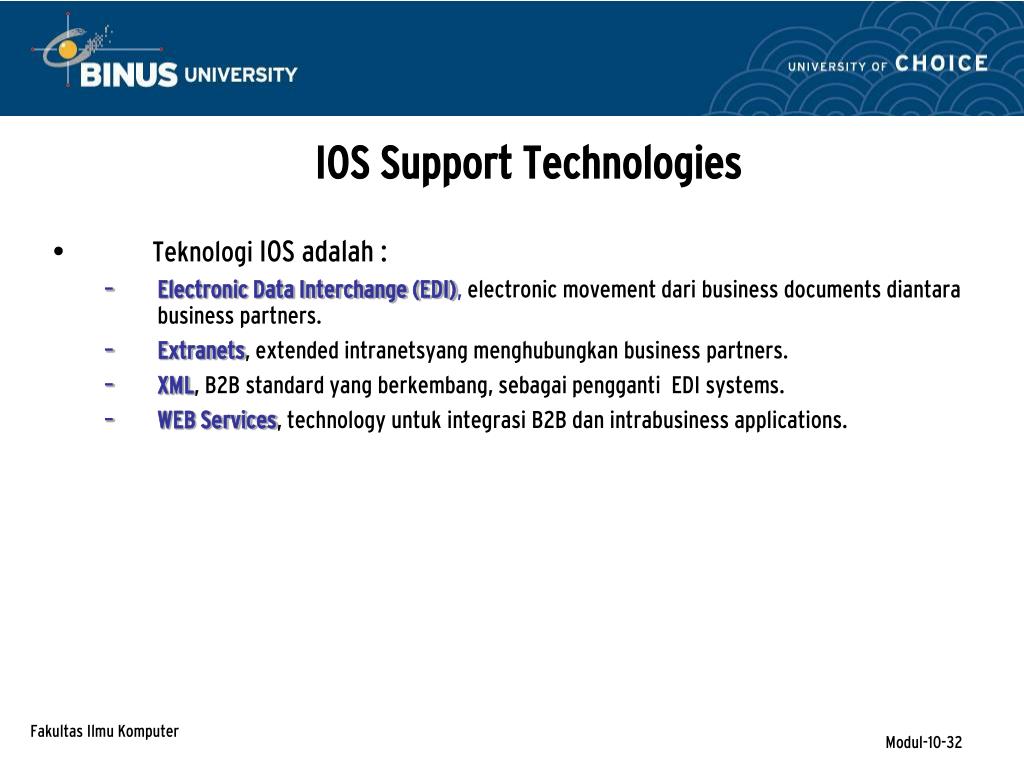 BINUS UNIVERSITY

UNIVERSITY OF CHOICE

IOS Support Technologies

• Teknologi IOS adalah :
– Electronic Data Interchange (EDI), electronic movement dari business documents diantara business partners.
– Extranets, extended intranetsyang menghubungkan business partners.
– XML, B2B standard yang berkembang, sebagai pengganti EDI systems.
– WEB Services, technology untuk integrasi B2B dan intrabusiness applications.

Fakultas Ilmu Komputer

Modul-10-32